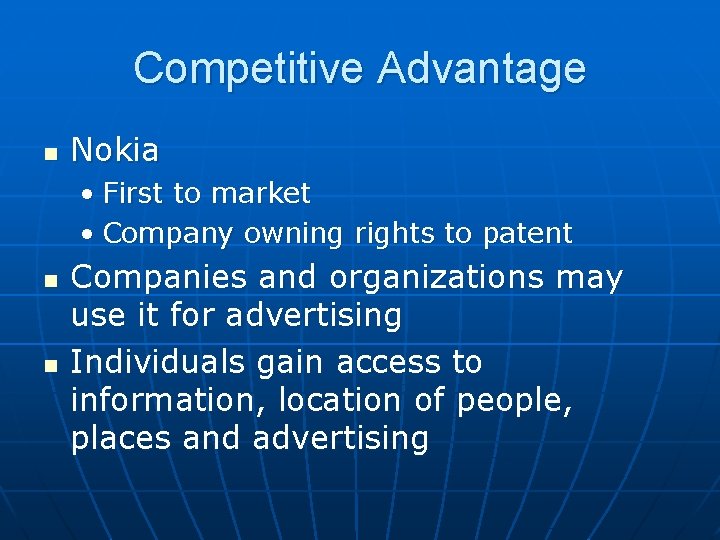 Competitive Advantage

- Nokia
  - First to market
  - Company owning rights to patent
- Companies and organizations may use it for advertising
- Individuals gain access to information, location of people, places and advertising